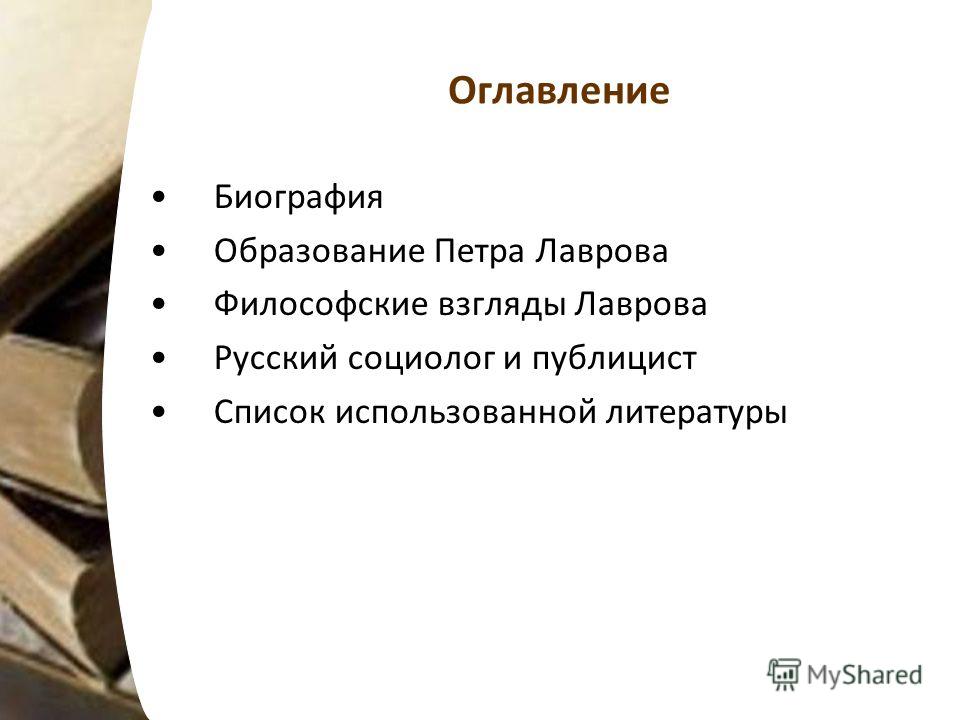 Оглавление

• Биография
• Образование Петра Лаврова
• Философские взгляды Лаврова
• Русский социолог и публицист
• Список использованной литературы

MyShared